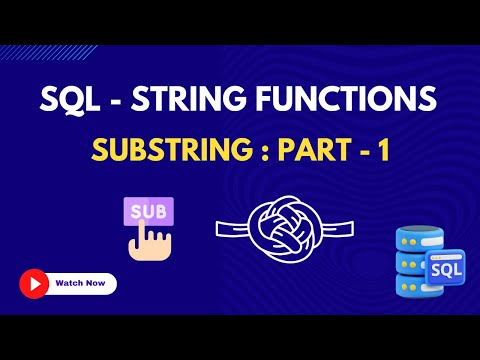 SQL - STRING FUNCTIONS

SUBSTRING : PART - 1

SUB

Watch Now

SQL